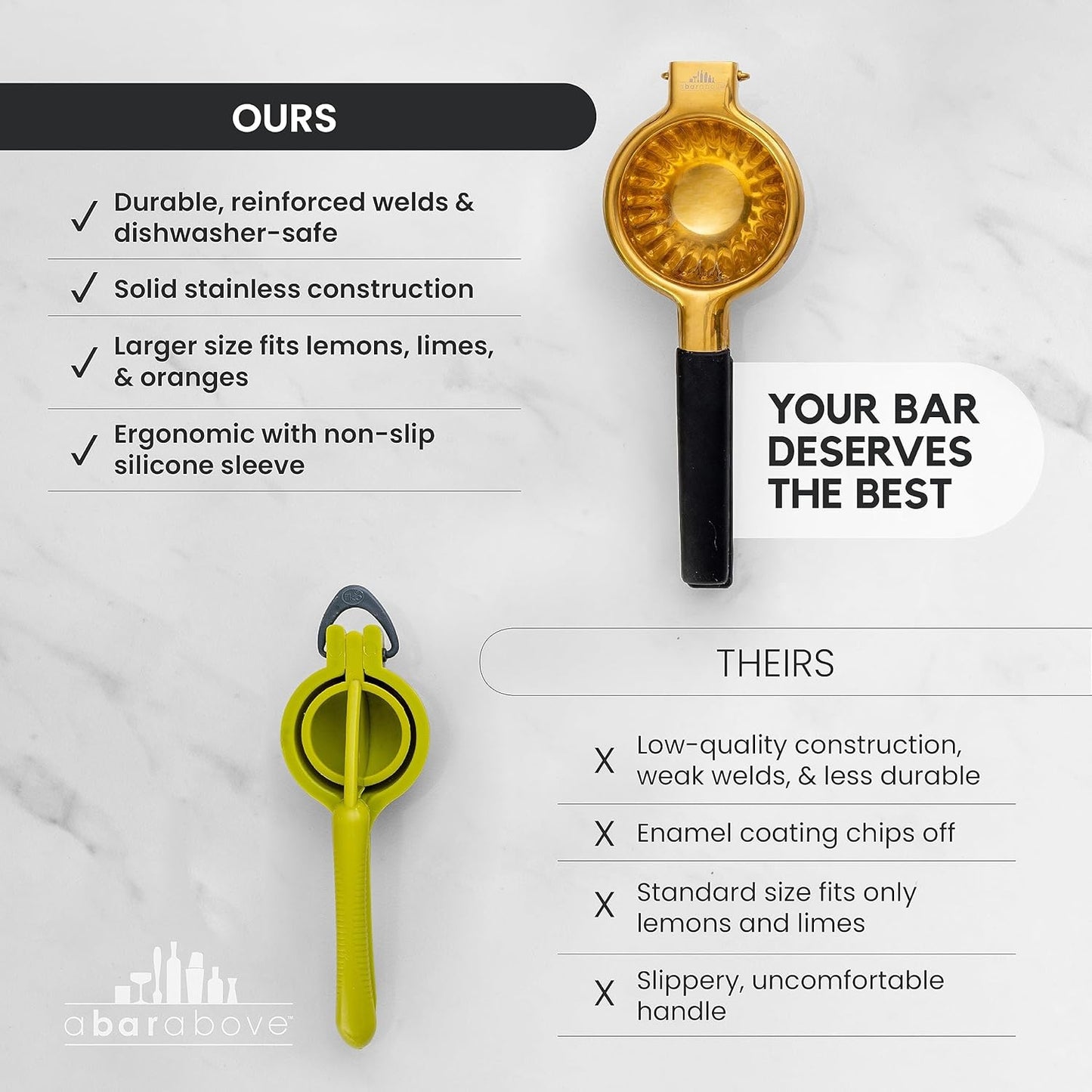 OURS

✓ Durable, reinforced welds & dishwasher-safe

✓ Solid stainless construction

✓ Larger size fits lemons, limes, & oranges

✓ Ergonomic with non-slip silicone sleeve

abarabove

YOUR BAR DESERVES THE BEST

THEIRS

X Low-quality construction, weak welds, & less durable

X Enamel coating chips off

X Standard size fits only lemons and limes

X Slippery, uncomfortable handle

abarabove™